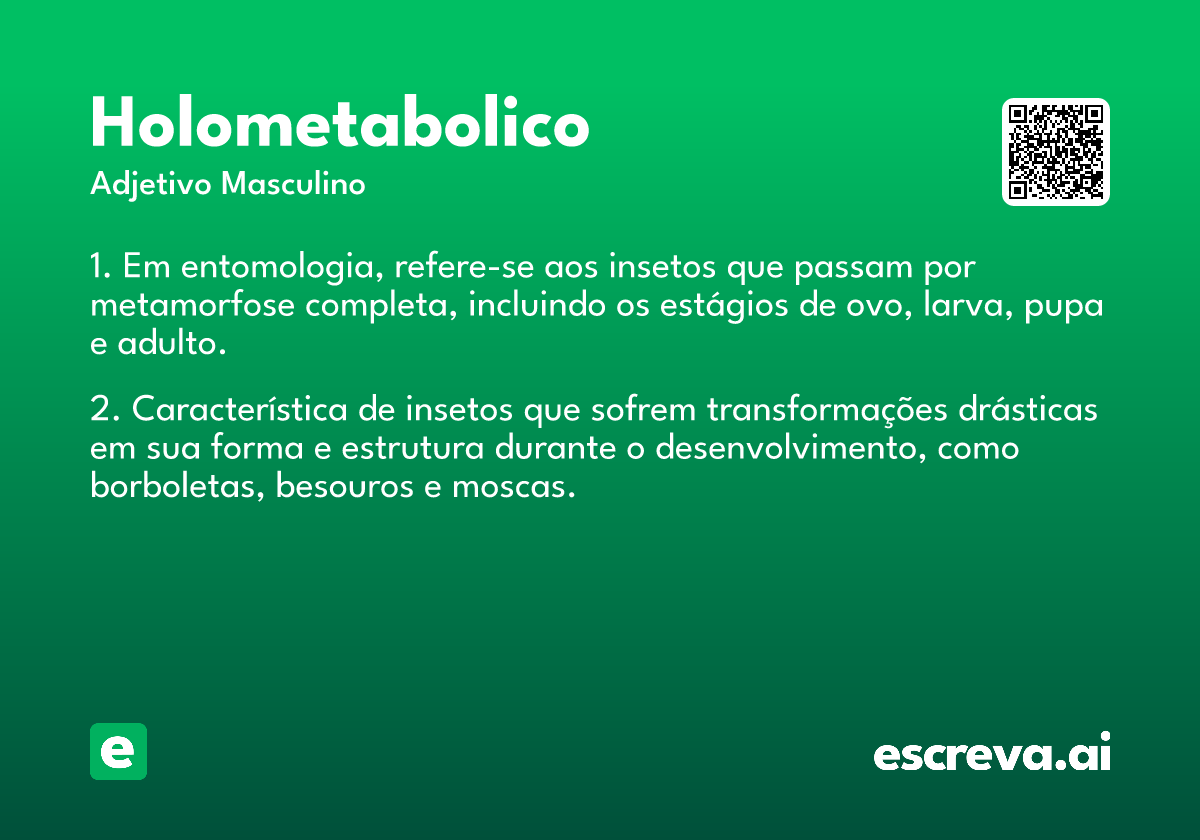 Holometabolico

Adjetivo Masculino

1. Em entomologia, refere-se aos insetos que passam por metamorfose completa, incluindo os estágios de ovo, larva, pupa e adulto.

2. Característica de insetos que sofrem transformações drásticas em sua forma e estrutura durante o desenvolvimento, como borboletas, besouros e moscas.

e

escreva.ai